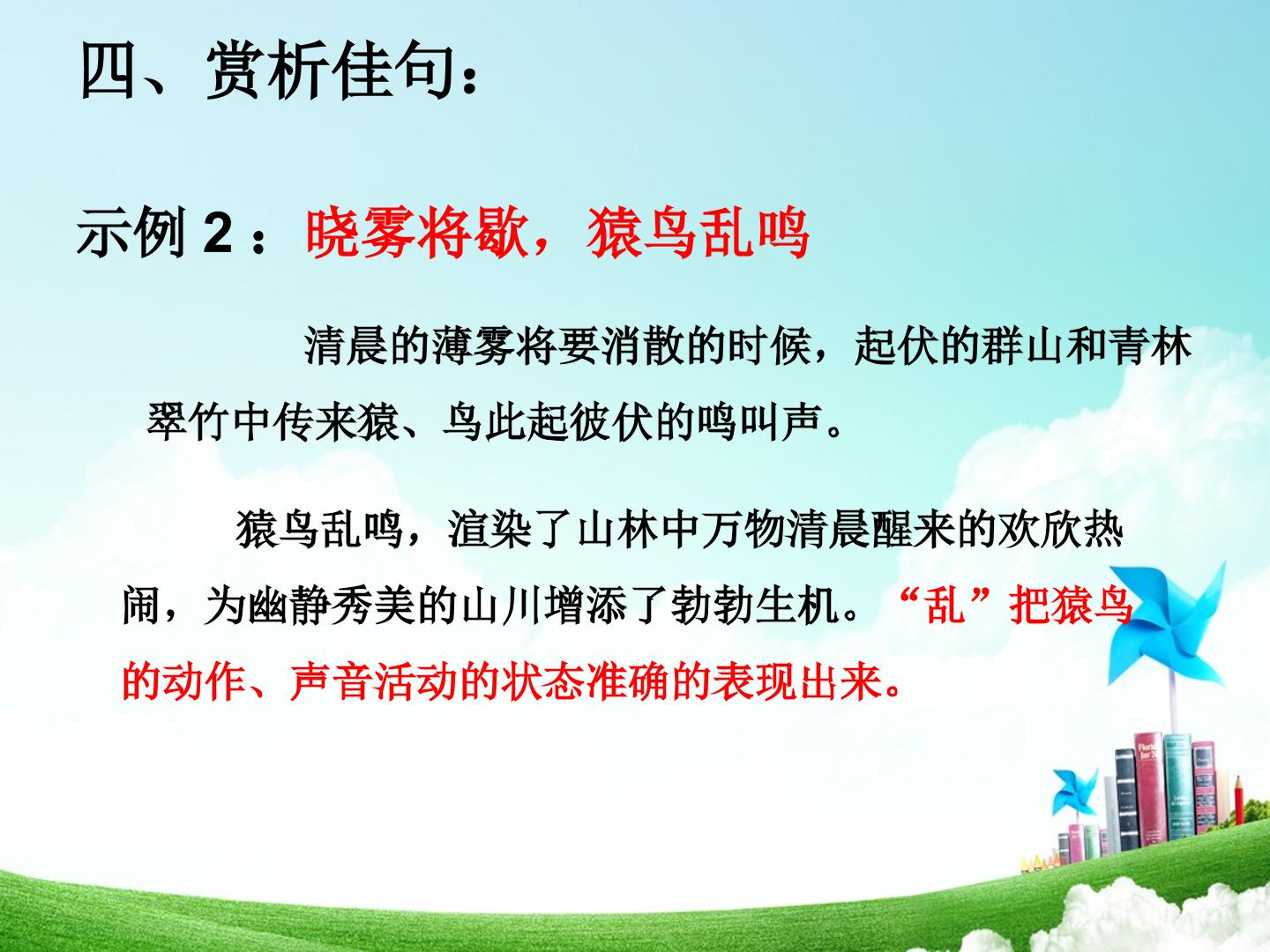 四、赏析佳句：

示例2：晓雾将歇，猿鸟乱鸣

清晨的薄雾将要消散的时候，起伏的群山和青林翠竹中传来猿、鸟此起彼伏的鸣叫声。

猿鸟乱鸣，渲染了山林中万物清晨醒来的欢欣热闹，为幽静秀美的山川增添了勃勃生机。“乱”把猿鸟的动作、声音活动的状态准确的表现出来。